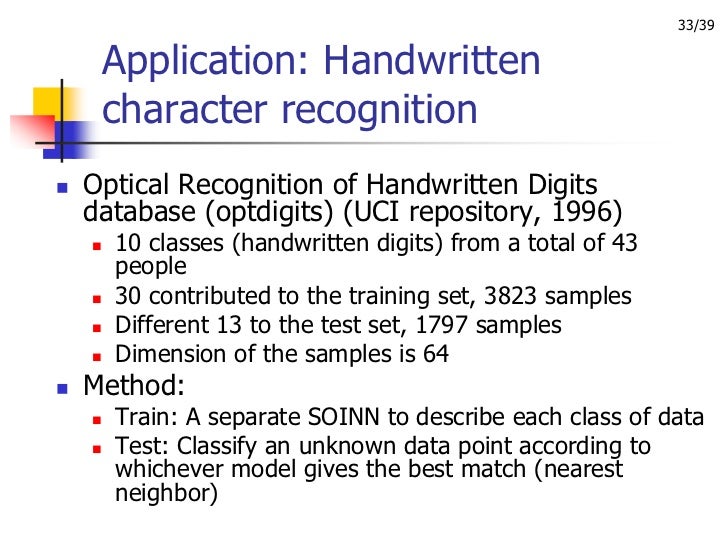 33/39

Application: Handwritten character recognition

- Optical Recognition of Handwritten Digits database (optdigits) (UCI repository, 1996)
  - 10 classes (handwritten digits) from a total of 43 people
  - 30 contributed to the training set, 3823 samples
  - Different 13 to the test set, 1797 samples
  - Dimension of the samples is 64
- Method:
  - Train: A separate SOINN to describe each class of data
  - Test: Classify an unknown data point according to whichever model gives the best match (nearest neighbor)